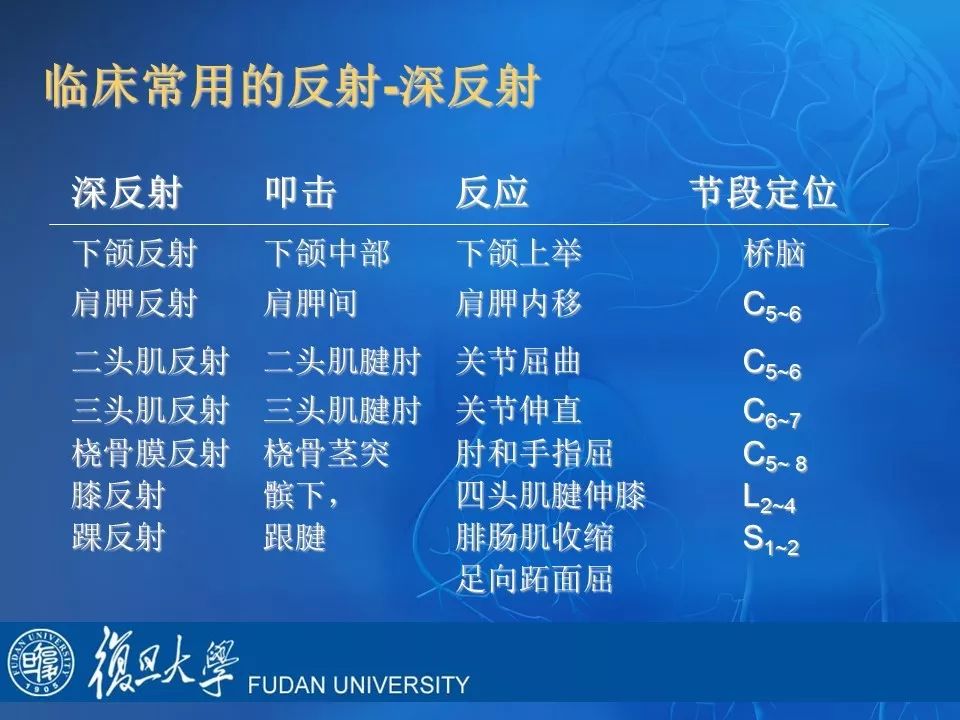 临床常用的反射-深反射

| 深反射 | 叩击 | 反应 | 节段定位 |
|---|---|---|---|
| 下颌反射 | 下颌中部 | 下颌上举 | 桥脑 |
| 肩胛反射 | 肩胛间 | 肩胛内移 | $C_{5\sim6}$ |
| 二头肌反射 | 二头肌腱肘 | 关节屈曲 | $C_{5\sim6}$ |
| 三头肌反射 | 三头肌腱肘 | 关节伸直 | $C_{6\sim7}$ |
| 桡骨膜反射 | 桡骨茎突 | 肘和手指屈 | $C_{5\sim8}$ |
| 膝反射 | 髌下， | 四头肌腱伸膝 | $L_{2\sim4}$ |
| 踝反射 | 跟腱 | 腓肠肌收缩 足向跖面屈 | $S_{1\sim2}$ |

FUDAN UNIVERSITY 1905
復旦大學 FUDAN UNIVERSITY